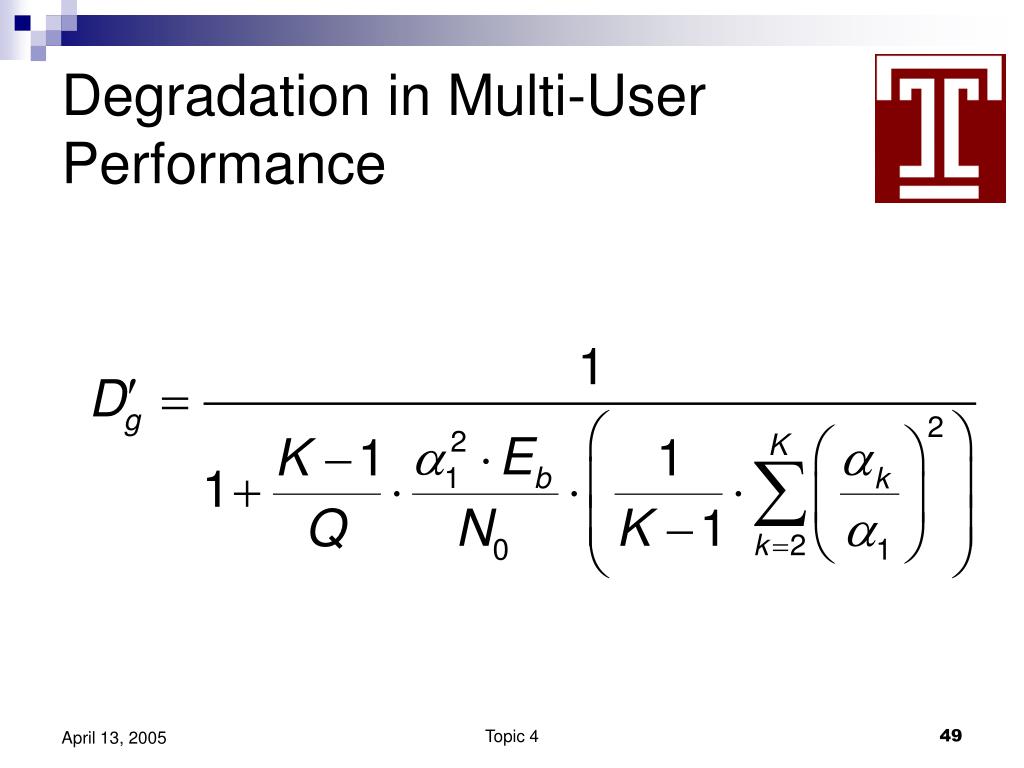 Degradation in Multi-User Performance

$D_g' = \frac{1}{1 + \frac{K-1}{Q} \cdot \frac{\alpha_1^2 \cdot E_b}{N_0} \cdot \left( \frac{1}{K-1} \cdot \sum_{k=2}^{K} \left( \frac{\alpha_k}{\alpha_1} \right)^2 \right)}$

April 13, 2005

Topic 4

49